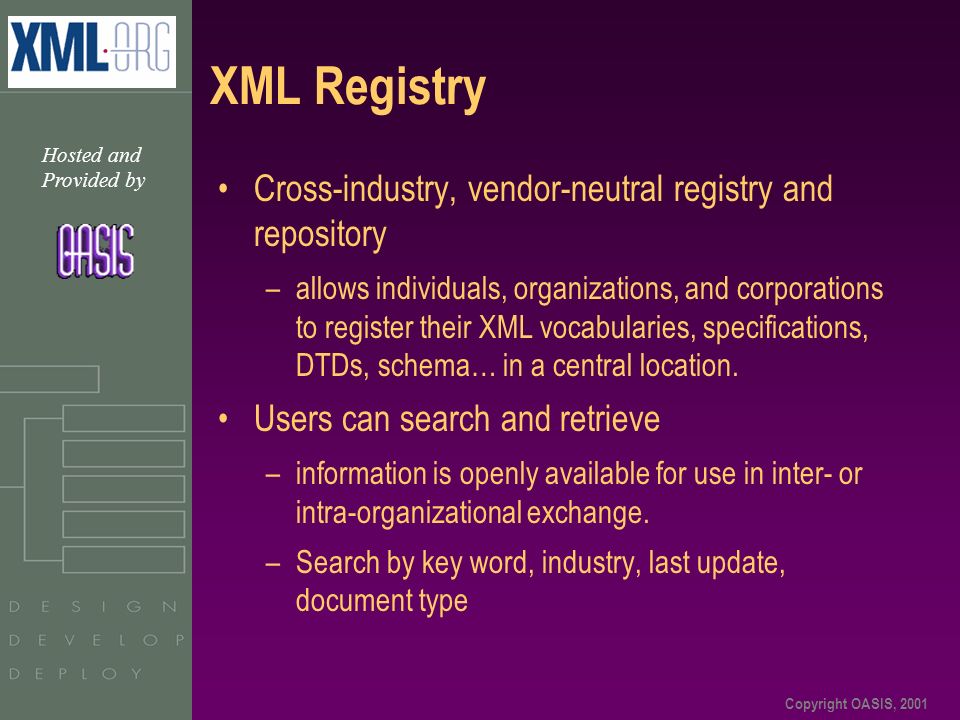 XML.ORG

Hosted and Provided by

OASIS

DESIGN
DEVELOP
DEPLOY

XML Registry

• Cross-industry, vendor-neutral registry and repository

– allows individuals, organizations, and corporations to register their XML vocabularies, specifications, DTDs, schema… in a central location.

• Users can search and retrieve

– information is openly available for use in inter- or intra-organizational exchange.

– Search by key word, industry, last update, document type

Copyright OASIS, 2001